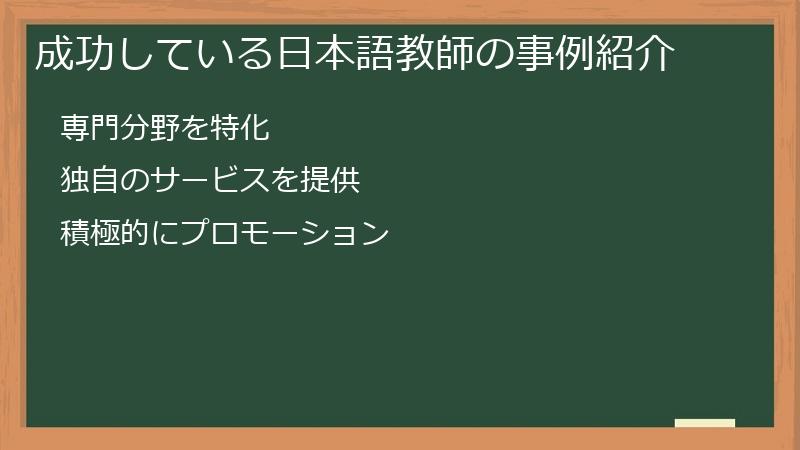 成功している日本語教師の事例紹介

専門分野を特化

独自のサービスを提供

積極的にプロモーション